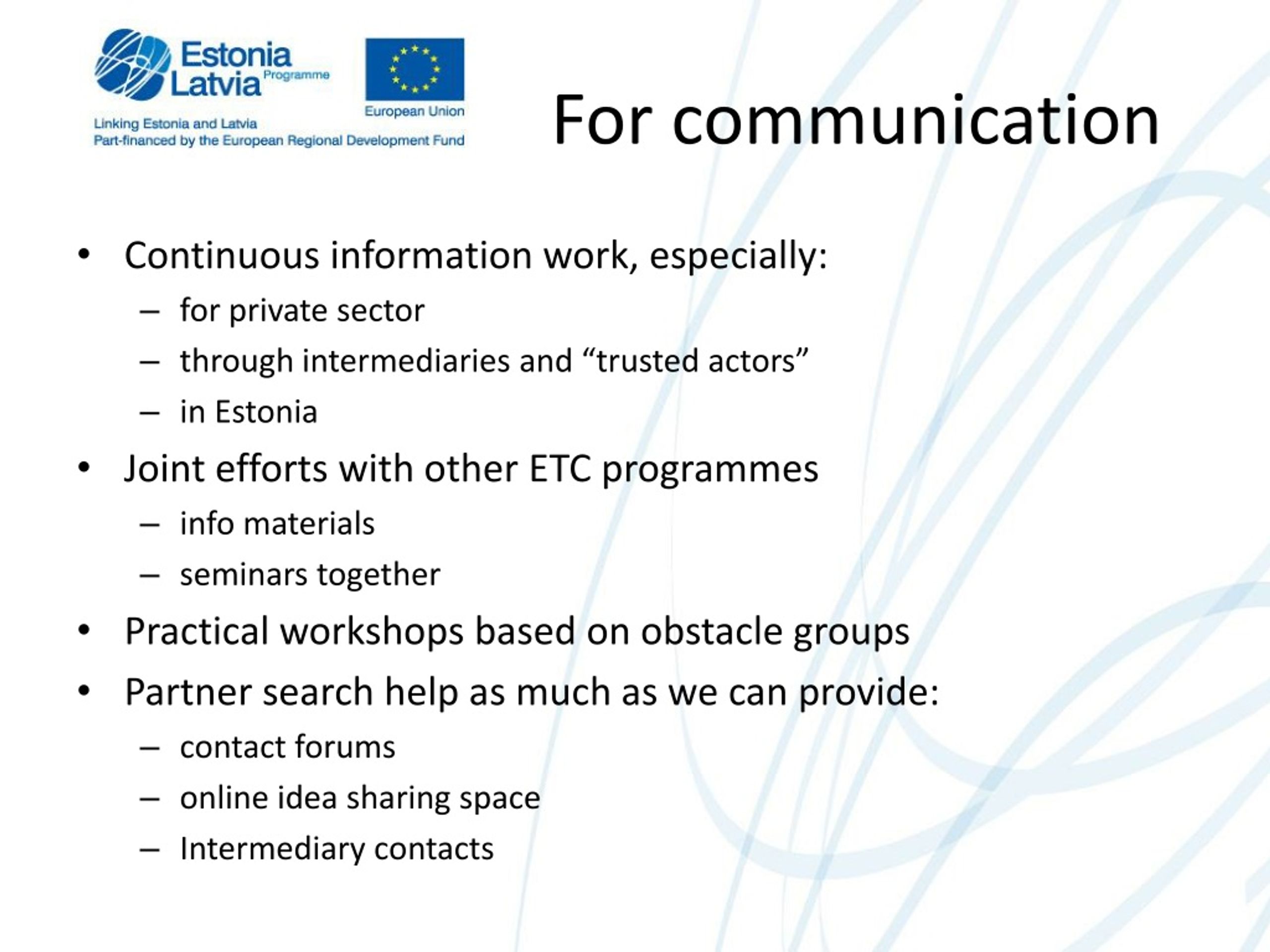 Estonia Latvia Programme

European Union

Linking Estonia and Latvia
Part-financed by the European Regional Development Fund

For communication

• Continuous information work, especially:
– for private sector
– through intermediaries and “trusted actors”
– in Estonia
• Joint efforts with other ETC programmes
– info materials
– seminars together
• Practical workshops based on obstacle groups
• Partner search help as much as we can provide:
– contact forums
– online idea sharing space
– Intermediary contacts